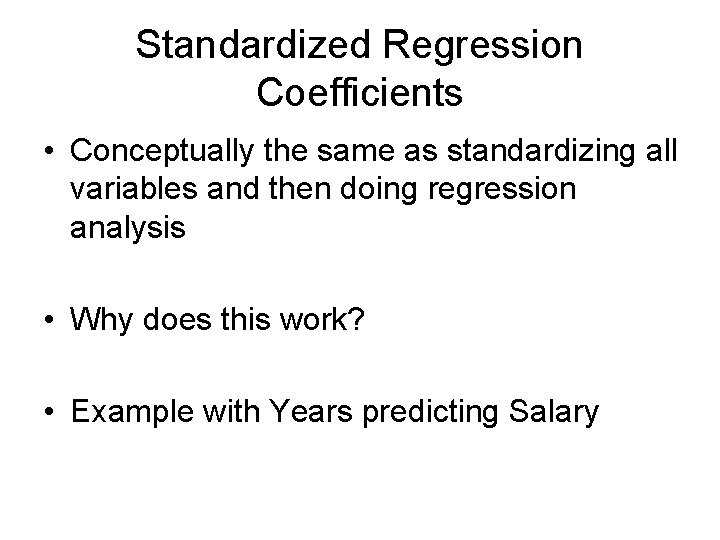 Standardized Regression Coefficients

• Conceptually the same as standardizing all variables and then doing regression analysis

• Why does this work?

• Example with Years predicting Salary